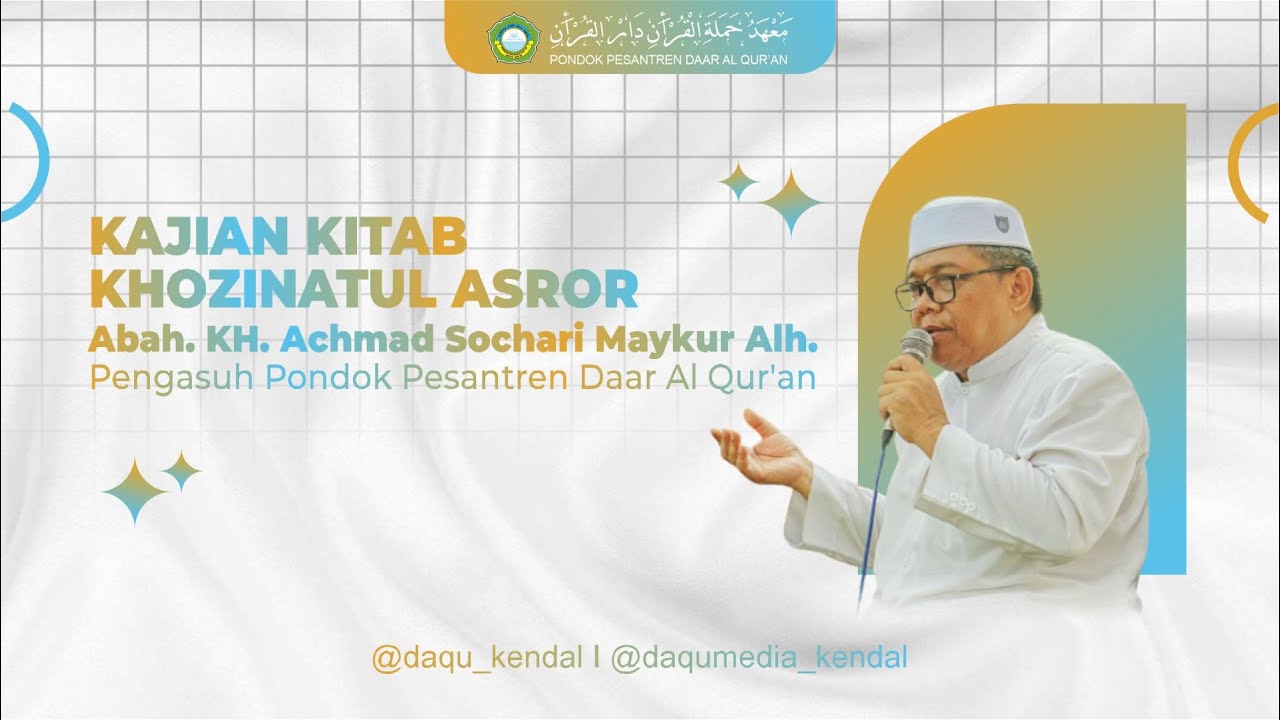 مَعْهَدُ حَمَلَةِ الْقُرْآنِ دَارُ الْقُرْآنِ
PONDOK PESANTREN DAAR AL QUR'AN

KAJIAN KITAB
KHOZINATUL ASROR
Abah. KH. Achmad Sochari Maykur Alh.
Pengasuh Pondok Pesantren Daar Al Qur'an

@daqu_kendal I @daqumedia_kendal